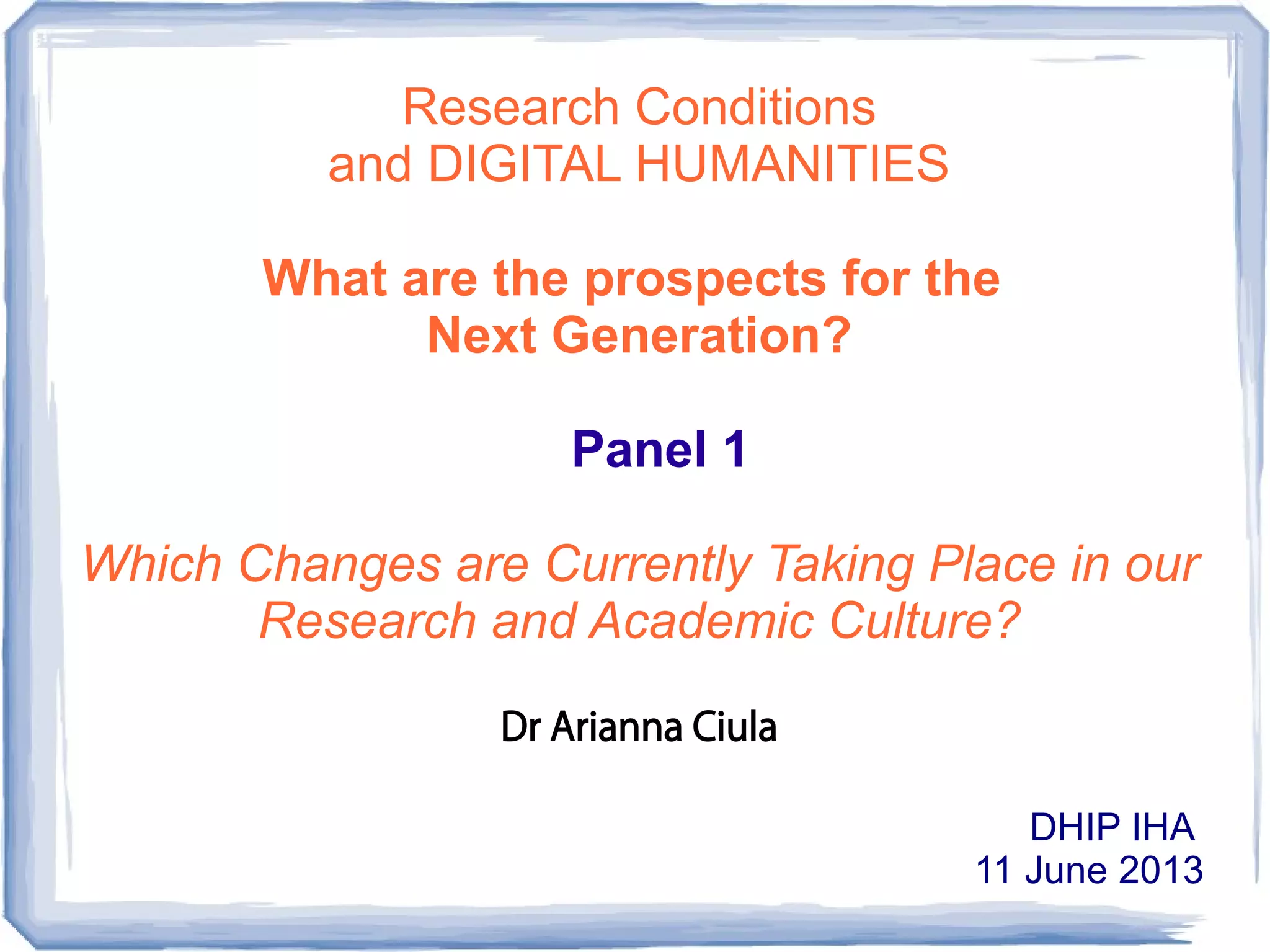 Research Conditions
and DIGITAL HUMANITIES

What are the prospects for the
Next Generation?

Panel 1

Which Changes are Currently Taking Place in our
Research and Academic Culture?

Dr Arianna Ciula

DHIP IHA
11 June 2013